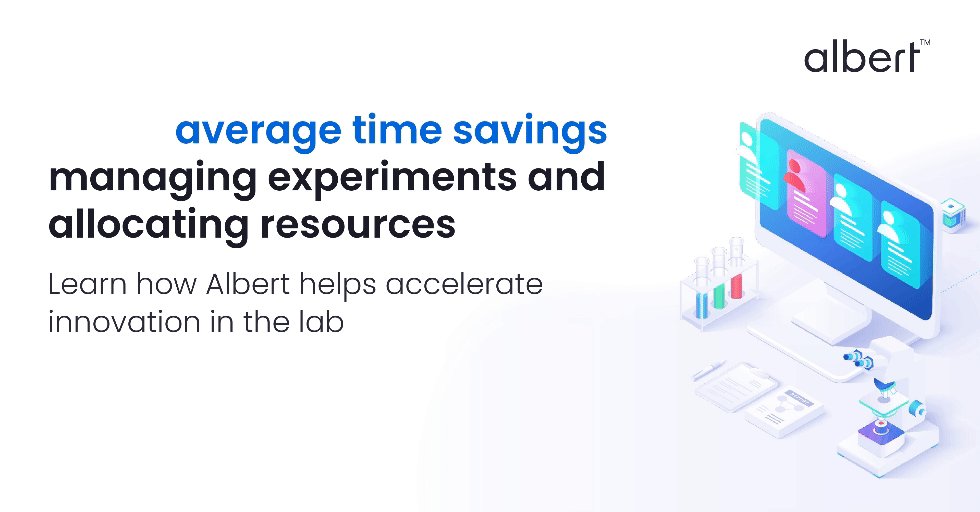 albert™

average time savings managing experiments and allocating resources

Learn how Albert helps accelerate innovation in the lab